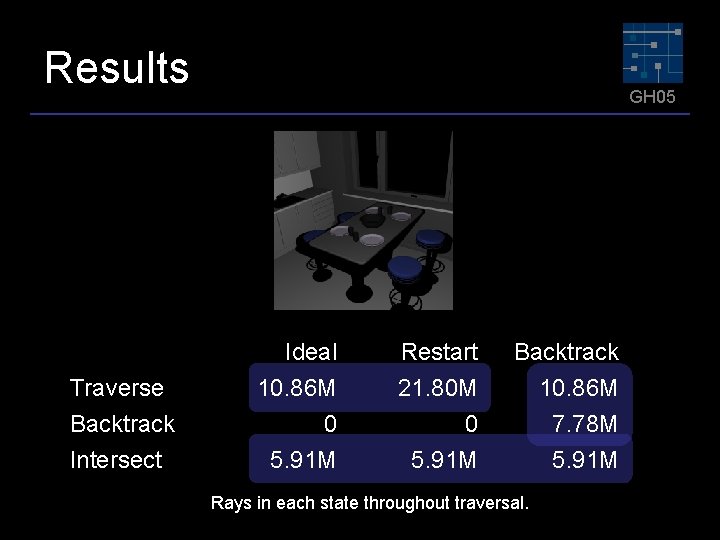 Results

GH05

| | Ideal | Restart | Backtrack |
|---|---|---|---|
| Traverse | 10.86M | 21.80M | 10.86M |
| Backtrack | 0 | 0 | 7.78M |
| Intersect | 5.91M | 5.91M | 5.91M |

Rays in each state throughout traversal.